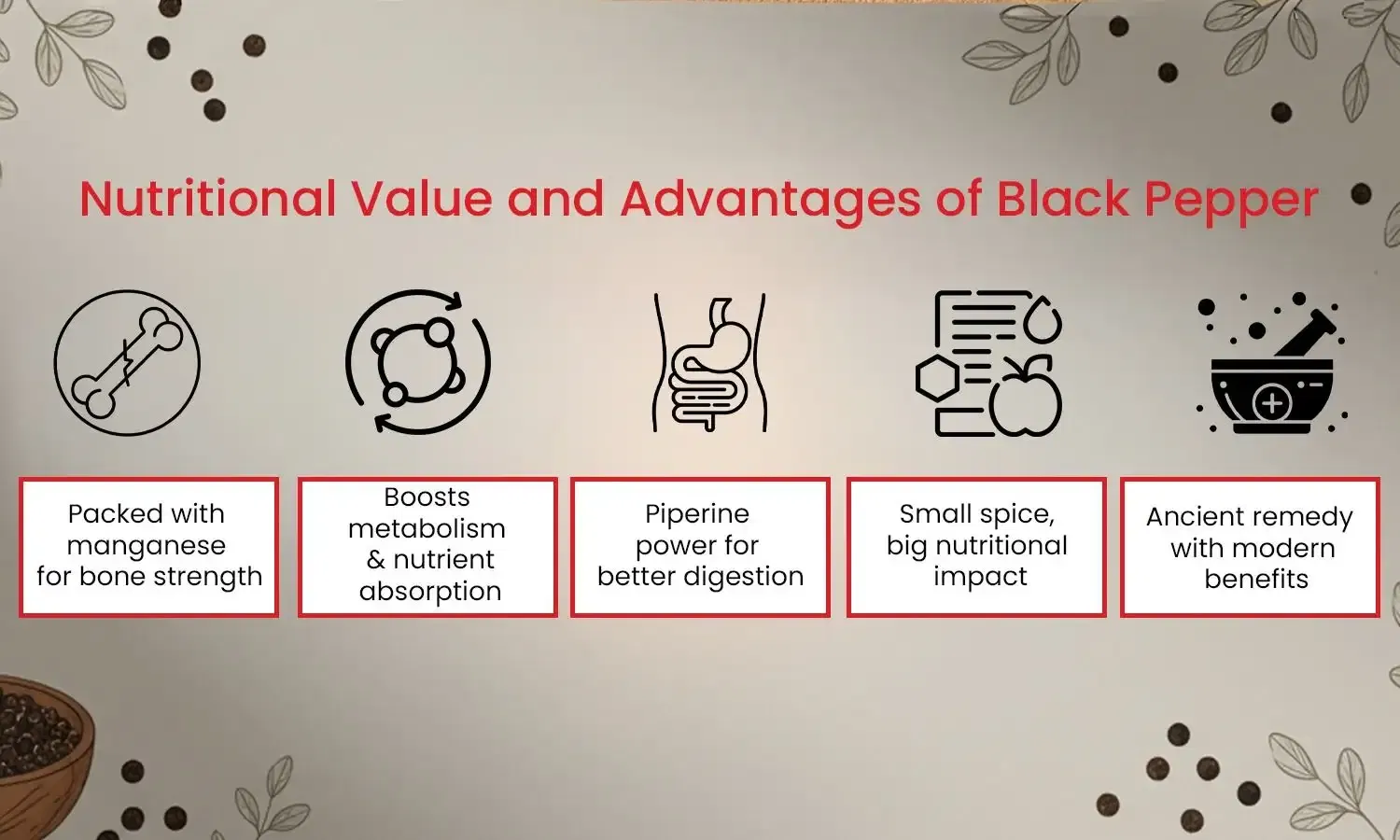 Nutritional Value and Advantages of Black Pepper

Packed with manganese for bone strength

Boosts metabolism & nutrient absorption

Piperine power for better digestion

Small spice, big nutritional impact

Ancient remedy with modern benefits